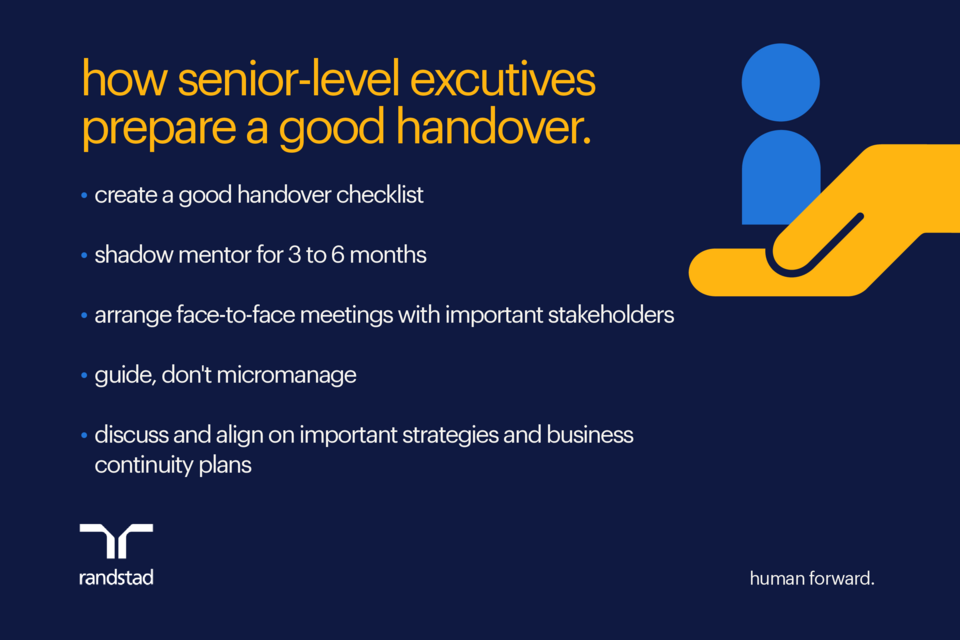 how senior-level excutives prepare a good handover.

• create a good handover checklist

• shadow mentor for 3 to 6 months

• arrange face-to-face meetings with important stakeholders

• guide, don't micromanage

• discuss and align on important strategies and business continuity plans

randstad

human forward.